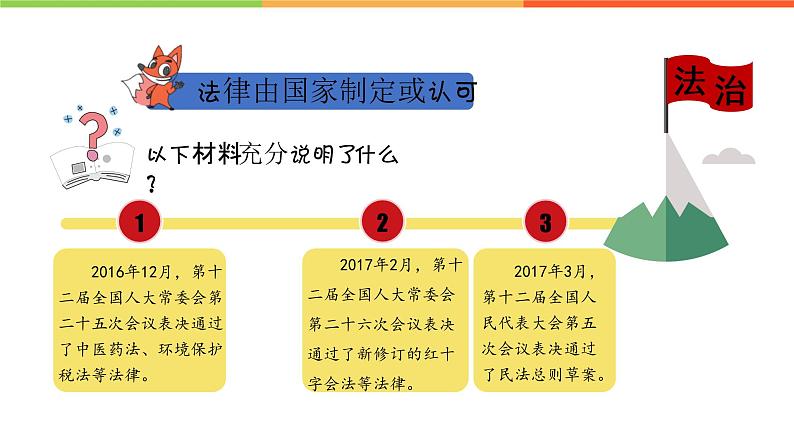 法律由国家制定或认可

法治

以下材料充分说明了什么？

1

2

3

2016年12月，第十二届全国人大常委会第二十五次会议表决通过了中医药法、环境保护税法等法律。

2017年2月，第十二届全国人大常委会第二十六次会议表决通过了新修订的红十字会法等法律。

2017年3月，第十二届全国人民代表大会第五次会议表决通过了民法总则草案。